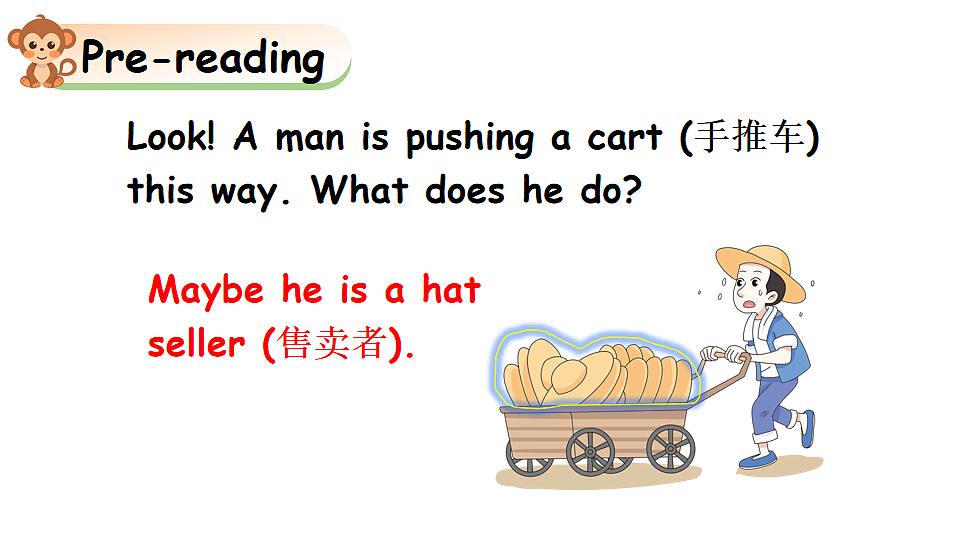 Pre-reading

Look! A man is pushing a cart (手推车) this way. What does he do?

Maybe he is a hat seller (售卖者).